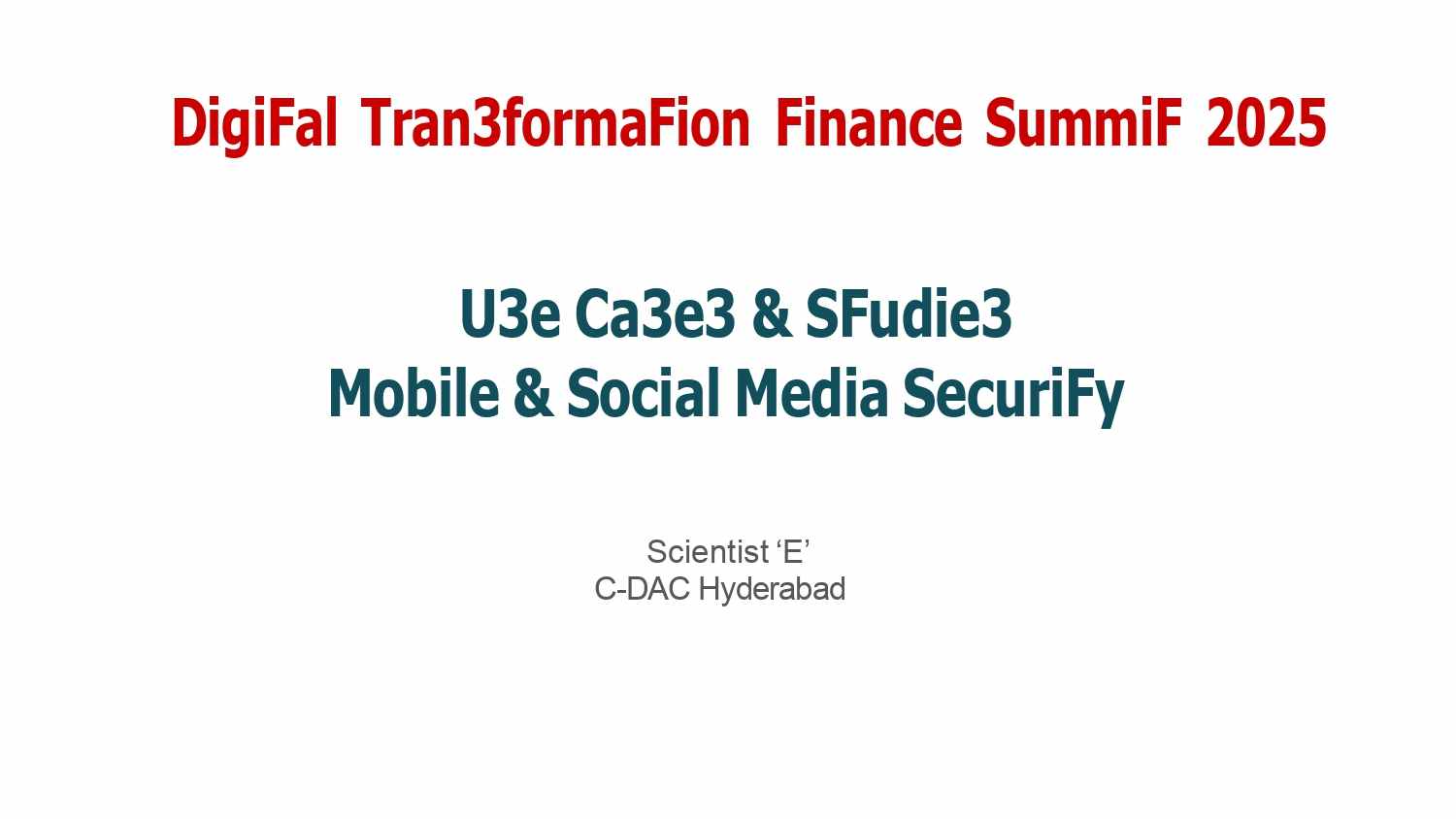 DigiFal Tran3formaFion Finance SummiF 2025

U3e Ca3e3 & SFudie3
Mobile & Social Media SecuriFy

Scientist ‘E’
C-DAC Hyderabad